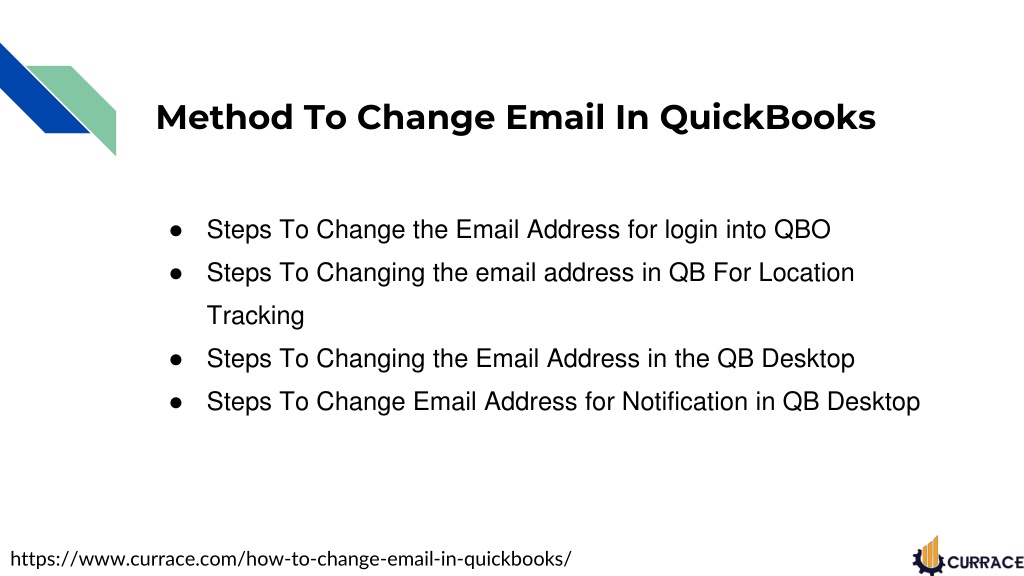 Method To Change Email In QuickBooks

● Steps To Change the Email Address for login into QBO
● Steps To Changing the email address in QB For Location Tracking
● Steps To Changing the Email Address in the QB Desktop
● Steps To Change Email Address for Notification in QB Desktop

https://www.currace.com/how-to-change-email-in-quickbooks/

CURRACE